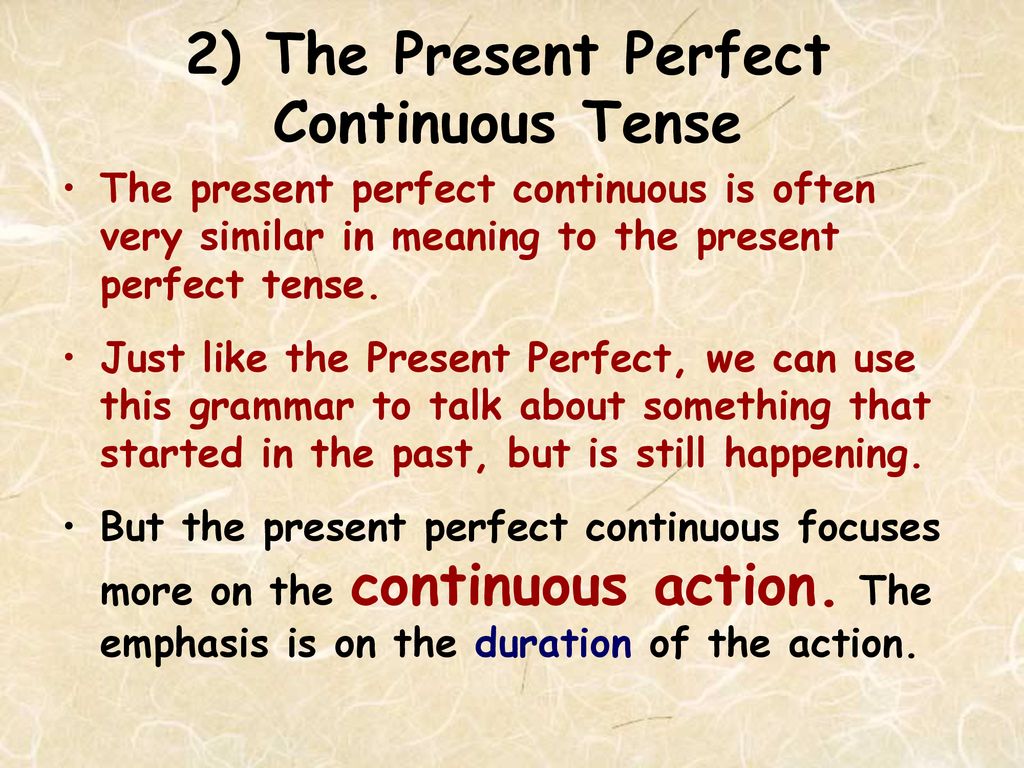 2) The Present Perfect Continuous Tense

• The present perfect continuous is often very similar in meaning to the present perfect tense.

• Just like the Present Perfect, we can use this grammar to talk about something that started in the past, but is still happening.

• But the present perfect continuous focuses more on the continuous action. The emphasis is on the duration of the action.